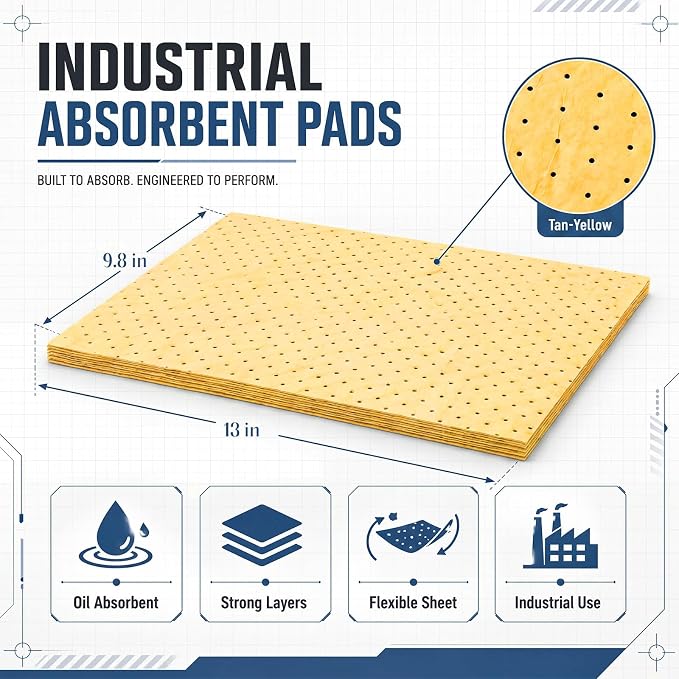 INDUSTRIAL
ABSORBENT PADS

BUILT TO ABSORB. ENGINEERED TO PERFORM.

Tan-Yellow

9.8 in

13 in

Oil Absorbent

Strong Layers

Flexible Sheet

Industrial Use